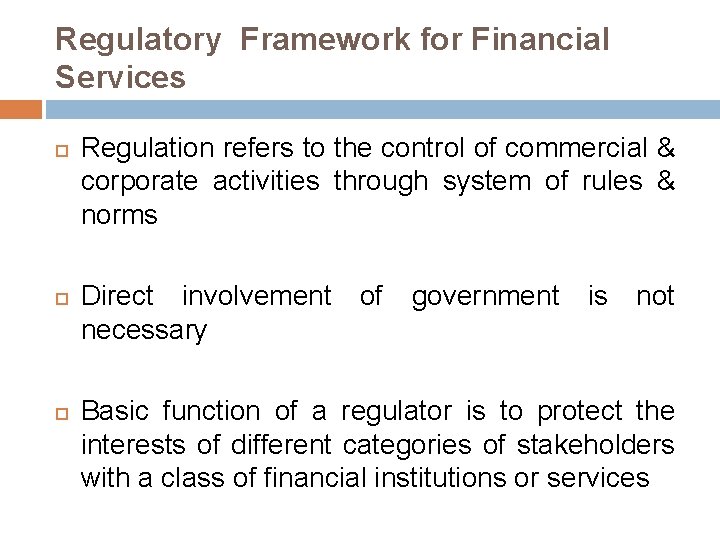 Regulatory Framework for Financial Services

Regulation refers to the control of commercial & corporate activities through system of rules & norms

Direct involvement of government is not necessary

Basic function of a regulator is to protect the interests of different categories of stakeholders with a class of financial institutions or services